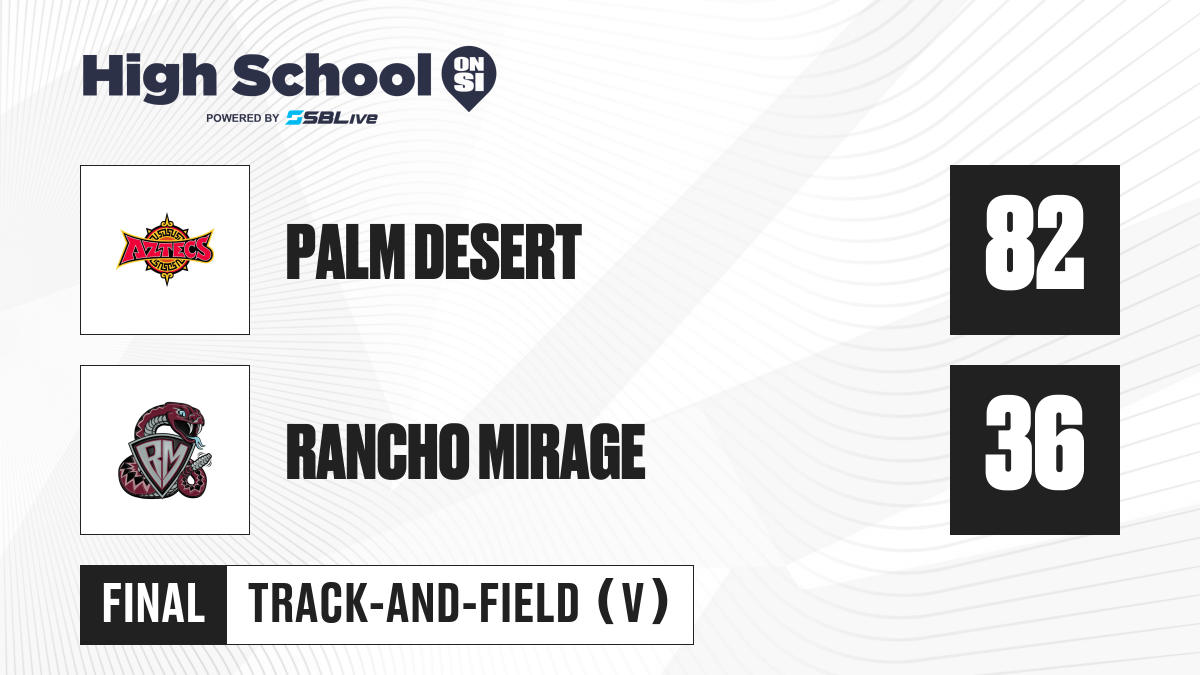 High School ON SI
POWERED BY SBLive

AZTECS

PALM DESERT

82

RM

RANCHO MIRAGE

36

FINAL

TRACK-AND-FIELD (V)